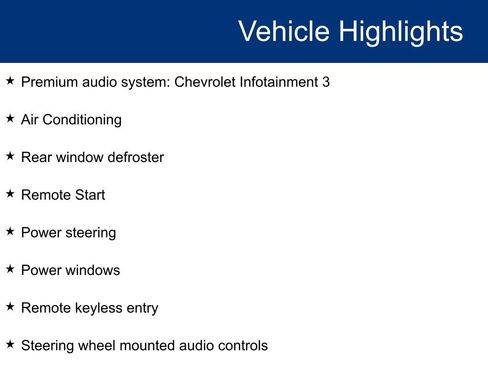 Vehicle Highlights

★ Premium audio system: Chevrolet Infotainment 3

★ Air Conditioning

★ Rear window defroster

★ Remote Start

★ Power steering

★ Power windows

★ Remote keyless entry

★ Steering wheel mounted audio controls